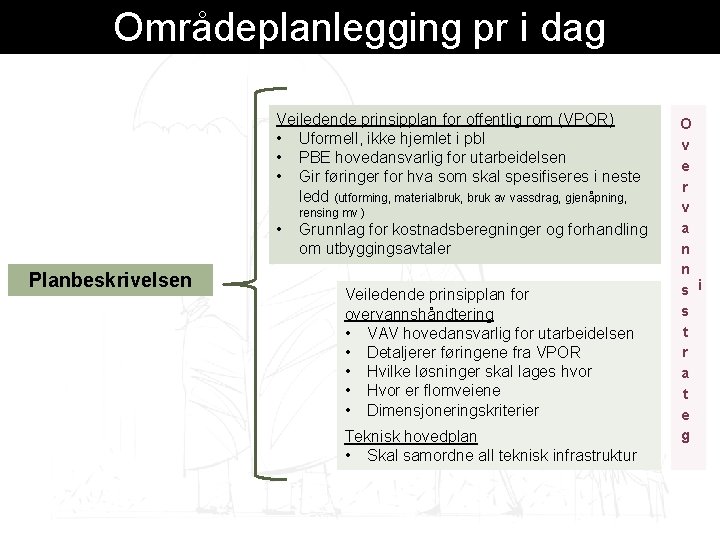 Områdeplanlegging pr i dag

Planbeskrivelsen

Veiledende prinsipplan for offentlig rom (VPOR)
• Uformell, ikke hjemlet i pbl
• PBE hovedansvarlig for utarbeidelsen
• Gir føringer for hva som skal spesifiseres i neste ledd (utforming, materialbruk, bruk av vassdrag, gjenåpning, rensing mv )
• Grunnlag for kostnadsberegninger og forhandling om utbyggingsavtaler

Veiledende prinsipplan for overvannshåndtering
• VAV hovedansvarlig for utarbeidelsen
• Detaljerer føringene fra VPOR
• Hvilke løsninger skal lages hvor
• Hvor er flomveiene
• Dimensjoneringskriterier

Teknisk hovedplan
• Skal samordne all teknisk infrastruktur

Overvannsstrategi